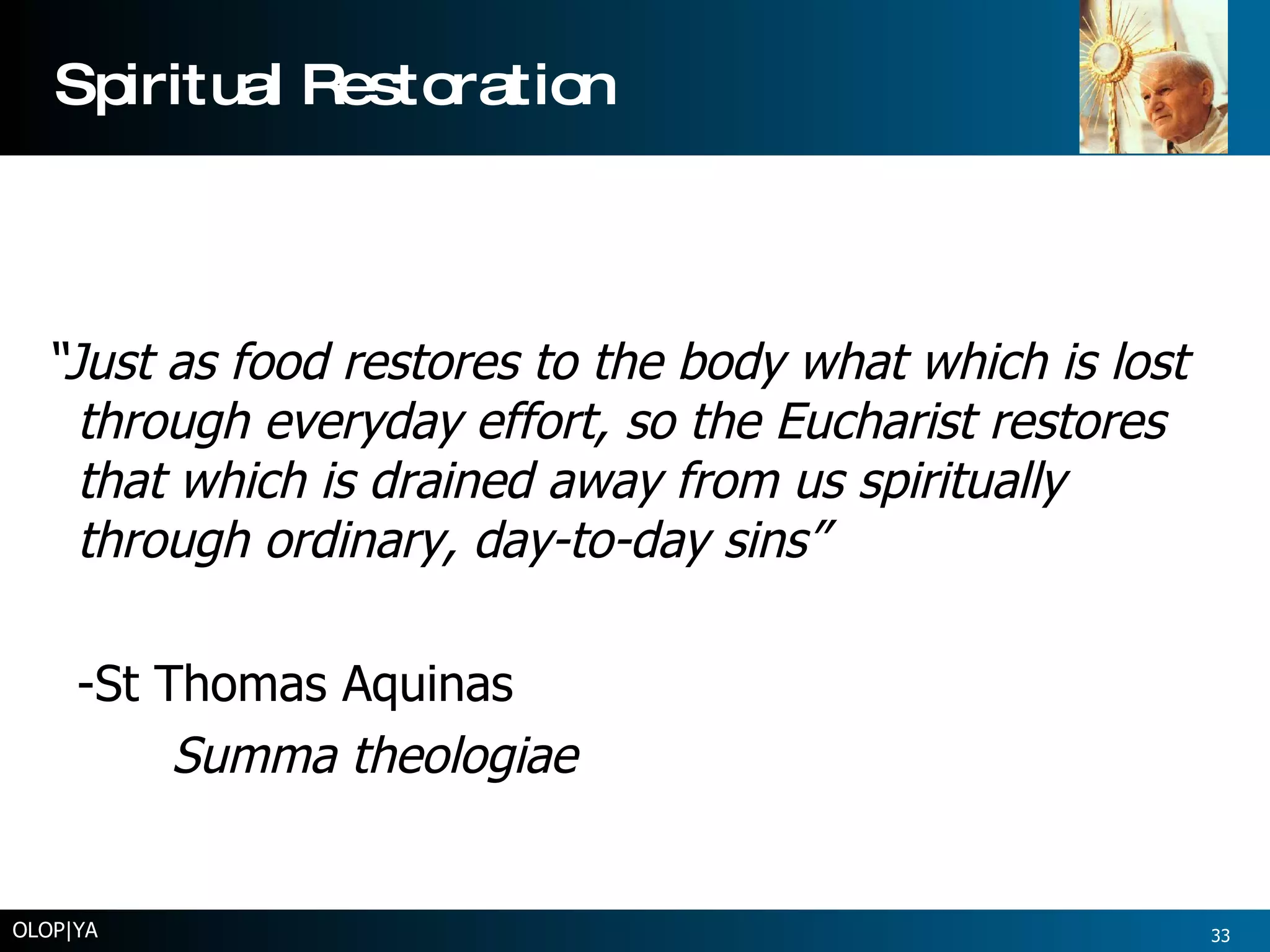 Spiritual Restoration

"Just as food restores to the body what which is lost through everyday effort, so the Eucharist restores that which is drained away from us spiritually through ordinary, day-to-day sins"

-St Thomas Aquinas

Summa theologiae

OLOP|YA

33